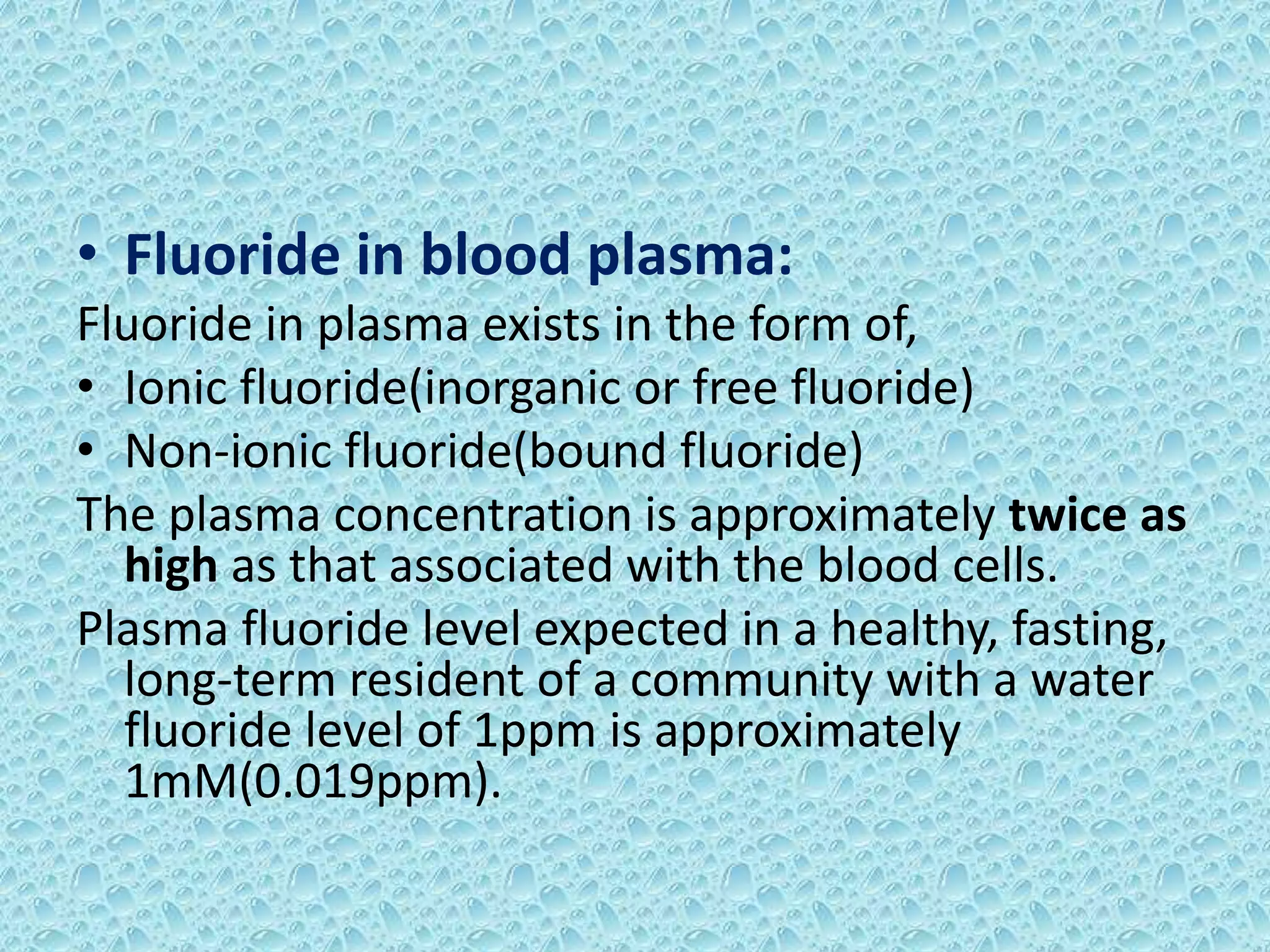 • Fluoride in blood plasma:

Fluoride in plasma exists in the form of,

• Ionic fluoride(inorganic or free fluoride)
• Non-ionic fluoride(bound fluoride)

The plasma concentration is approximately twice as high as that associated with the blood cells.

Plasma fluoride level expected in a healthy, fasting, long-term resident of a community with a water fluoride level of 1ppm is approximately 1mM(0.019ppm).